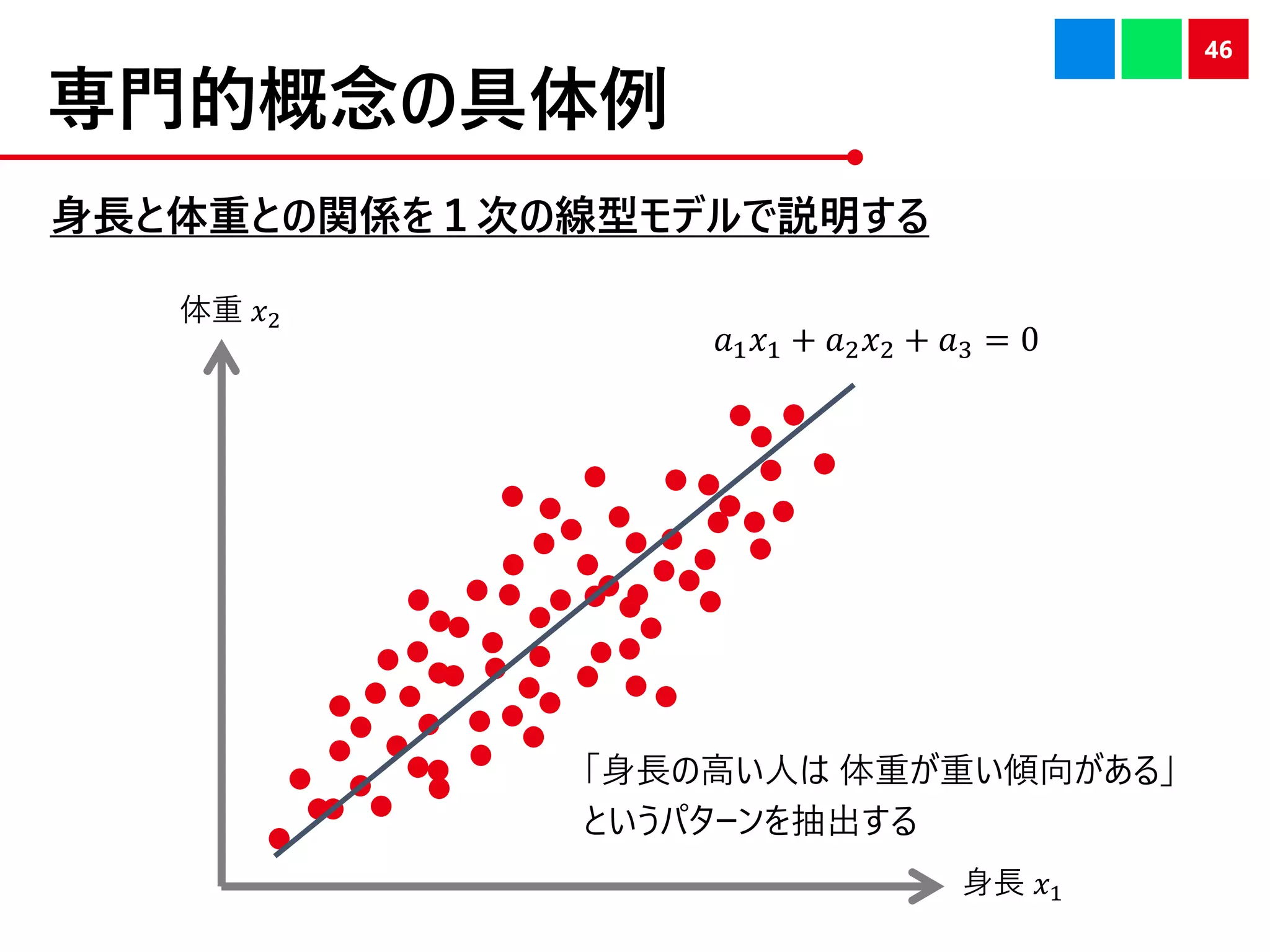 46

専門的概念の具体例

身長と体重との関係を１次の線型モデルで説明する

体重 $x_2$

$a_1x_1 + a_2x_2 + a_3 = 0$

「身長の高い人は 体重が重い傾向がある」というパターンを抽出する

身長 $x_1$